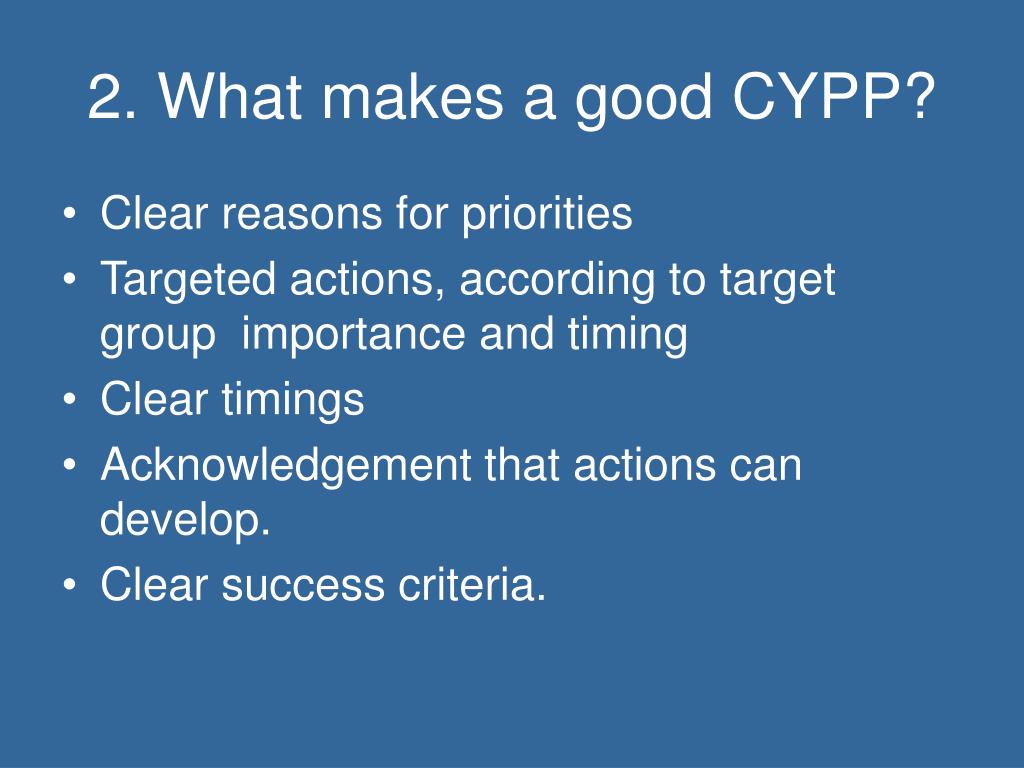 2. What makes a good CYPP?

• Clear reasons for priorities
• Targeted actions, according to target group importance and timing
• Clear timings
• Acknowledgement that actions can develop.
• Clear success criteria.